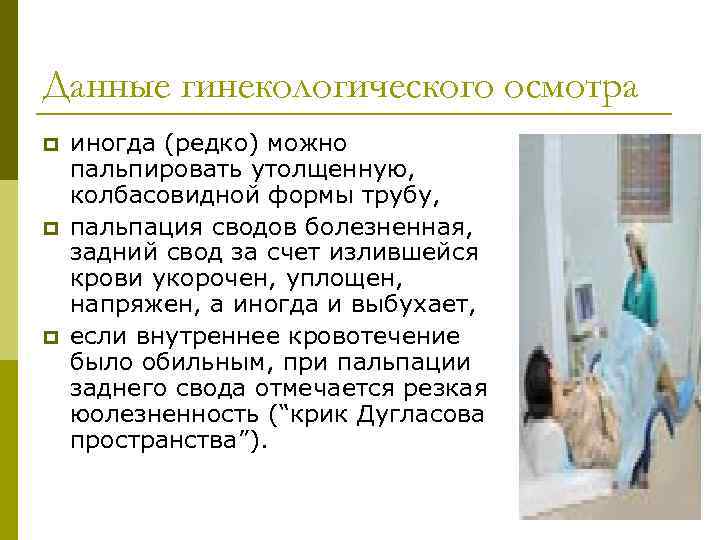 Данные гинекологического осмотра

иногда (редко) можно пальпировать утолщенную, колбасовидной формы трубу,

пальпация сводов болезненная, задний свод за счет излившейся крови укорочен, уплощен, напряжен, а иногда и выбухает,

если внутреннее кровотечение было обильным, при пальпации заднего свода отмечается резкая юолезненность (“крик Дугласова пространства”).